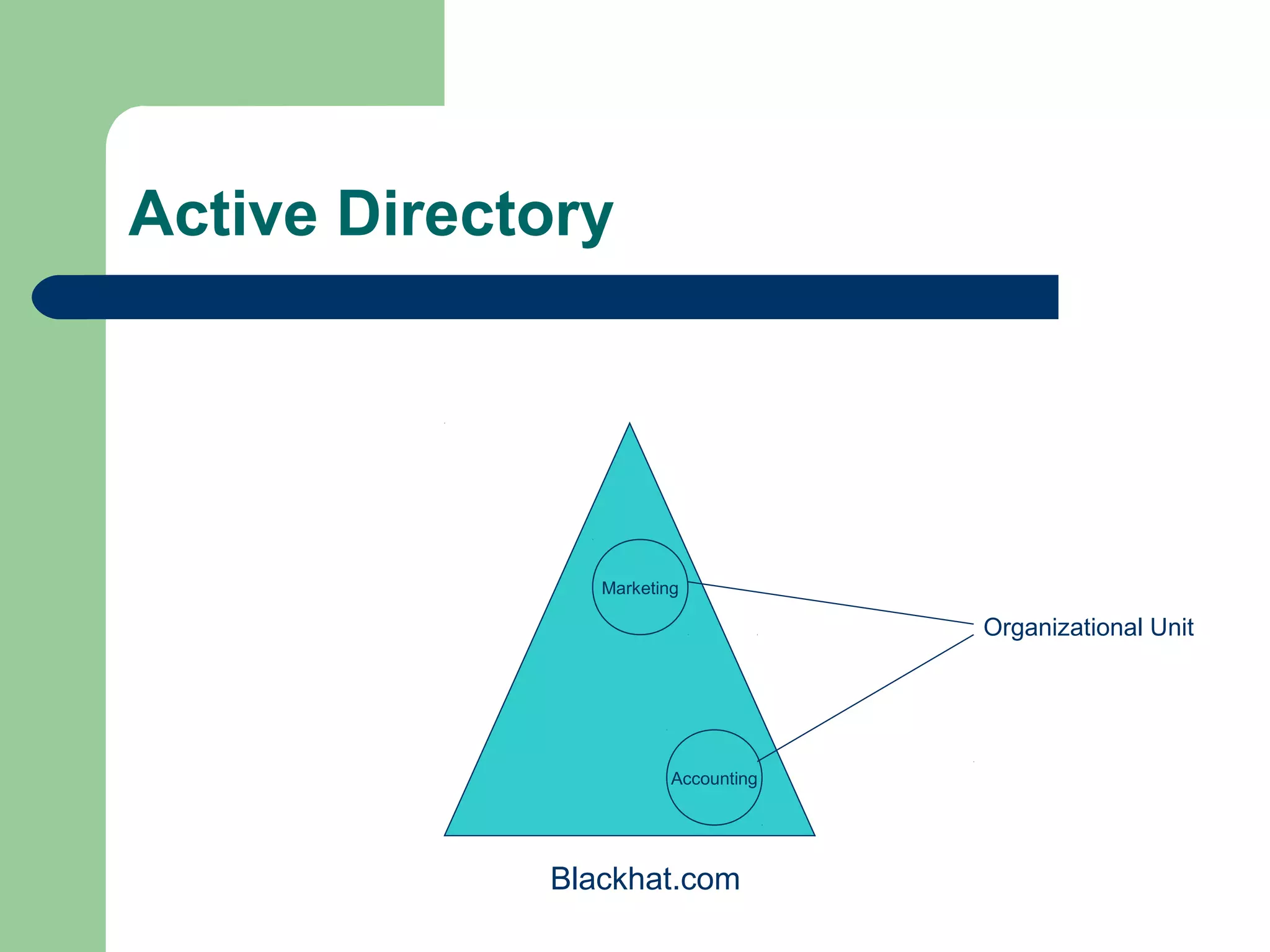 Active Directory

Marketing

Organizational Unit

Accounting

Blackhat.com